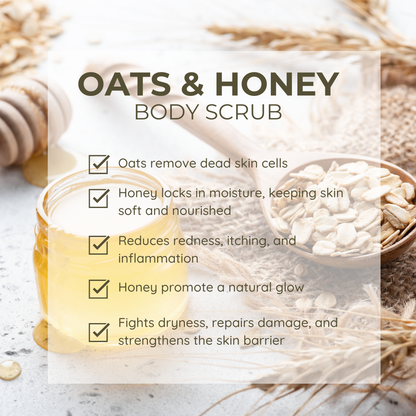 OATS & HONEY
BODY SCRUB

Oats remove dead skin cells

Honey locks in moisture, keeping skin soft and nourished

Reduces redness, itching, and inflammation

Honey promote a natural glow

Fights dryness, repairs damage, and strengthens the skin barrier